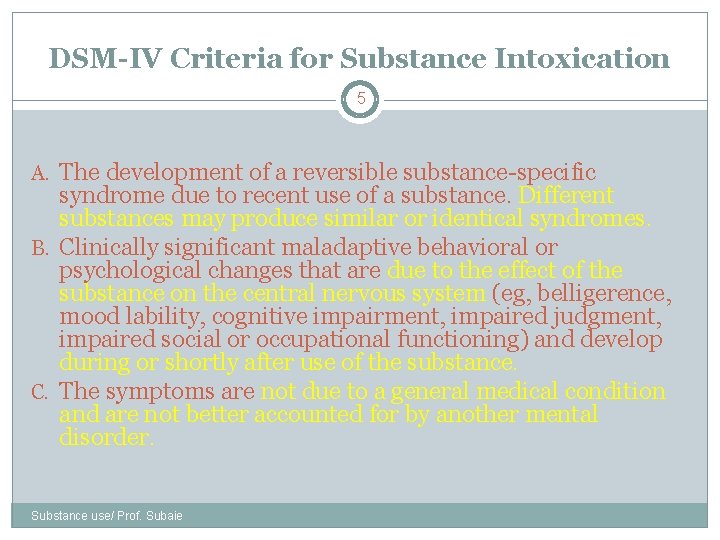 DSM-IV Criteria for Substance Intoxication

5

A. The development of a reversible substance-specific syndrome due to recent use of a substance. Different substances may produce similar or identical syndromes.

B. Clinically significant maladaptive behavioral or psychological changes that are due to the effect of the substance on the central nervous system (eg, belligerence, mood lability, cognitive impairment, impaired judgment, impaired social or occupational functioning) and develop during or shortly after use of the substance.

C. The symptoms are not due to a general medical condition and are not better accounted for by another mental disorder.

Substance use/ Prof. Subaie